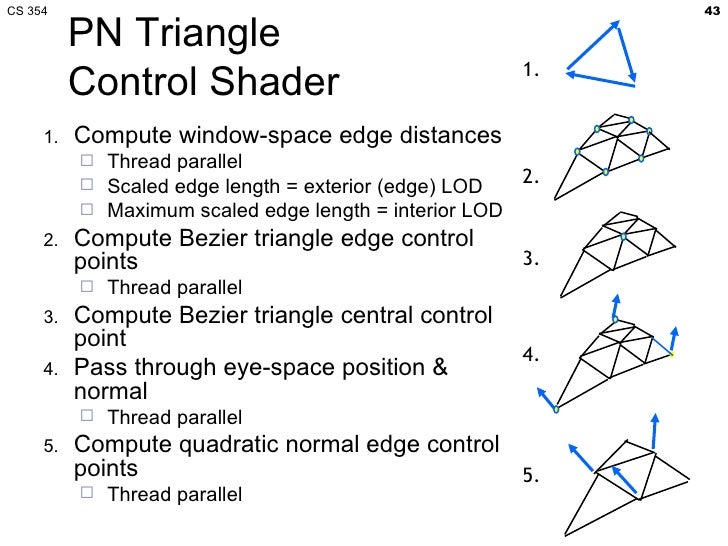 CS 354

43

PN Triangle Control Shader

1. Compute window-space edge distances
☐ Thread parallel
☐ Scaled edge length = exterior (edge) LOD
☐ Maximum scaled edge length = interior LOD
2. Compute Bezier triangle edge control points
☐ Thread parallel
3. Compute Bezier triangle central control point
4. Pass through eye-space position & normal
☐ Thread parallel
5. Compute quadratic normal edge control points
☐ Thread parallel

1.

2.

3.

4.

5.